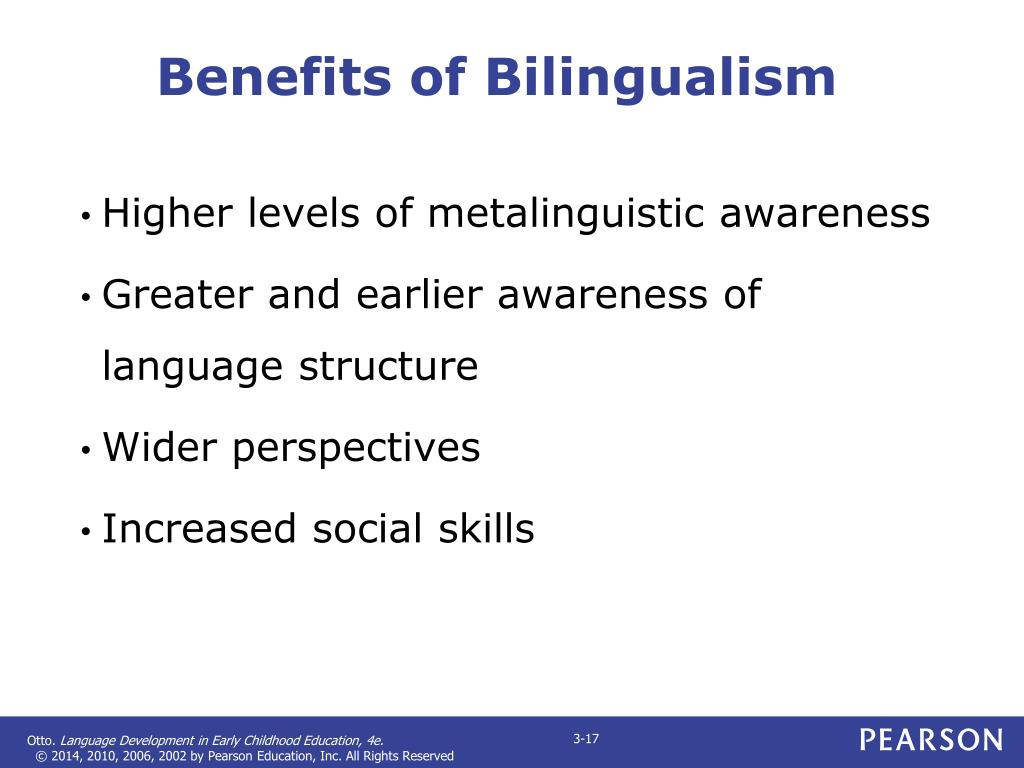 Benefits of Bilingualism

• Higher levels of metalinguistic awareness

• Greater and earlier awareness of language structure

• Wider perspectives

• Increased social skills

Otto. Language Development in Early Childhood Education, 4e.
© 2014, 2010, 2006, 2002 by Pearson Education, Inc. All Rights Reserved

3-17

PEARSON